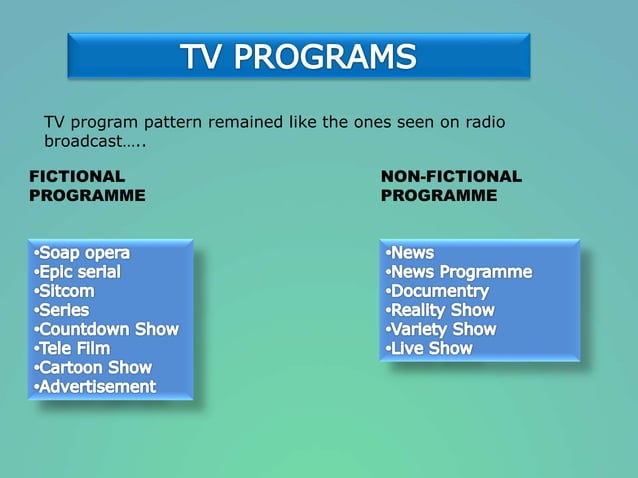 TV PROGRAMS

TV program pattern remained like the ones seen on radio broadcast…..

FICTIONAL PROGRAMME

•Soap opera
•Epic serial
•Sitcom
•Series
•Countdown Show
•Tele Film
•Cartoon Show
•Advertisement

NON-FICTIONAL PROGRAMME

•News
•News Programme
•Documentry
•Reality Show
•Variety Show
•Live Show